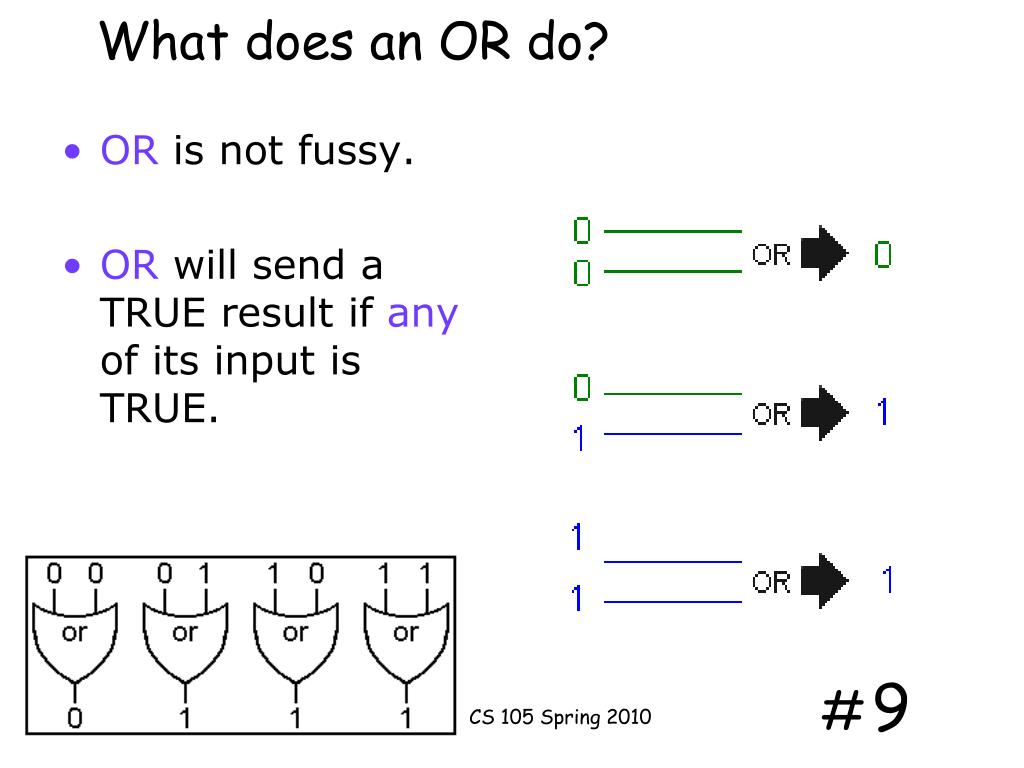 What does an OR do?

• OR is not fussy.

• OR will send a TRUE result if any of its input is TRUE.

0
0
OR
0

0
1
OR
1

1
1
OR
1

0 0
or
0

0 1
or
1

1 0
or
1

1 1
or
1

CS 105 Spring 2010

#9